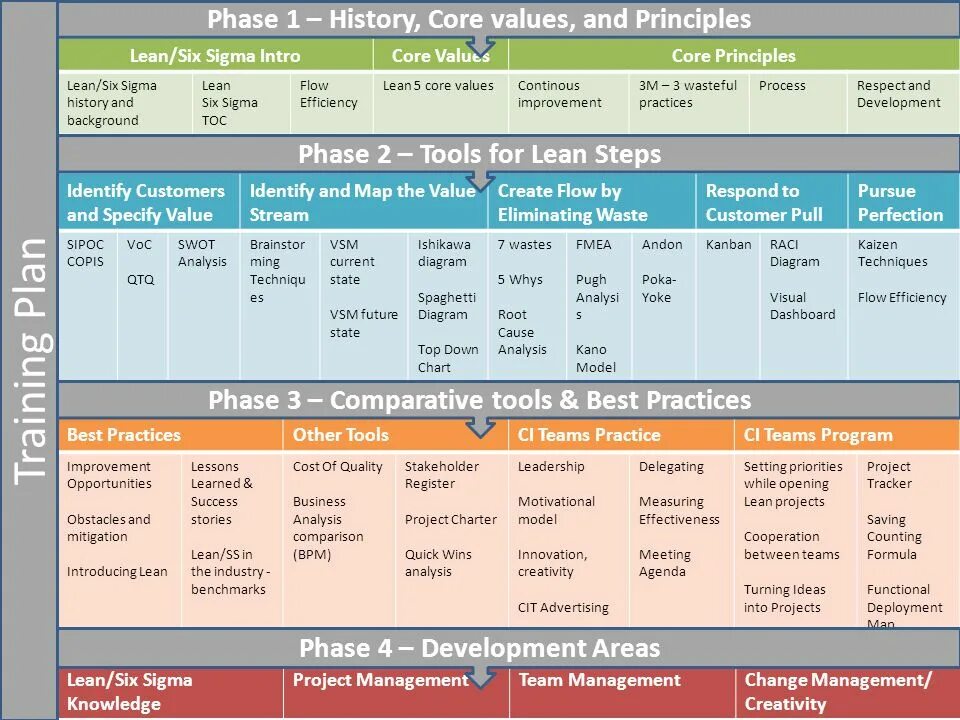 Training Plan

Phase 1 – History, Core values, and Principles

| Lean/Six Sigma Intro | | | Core Values | Core Principles | | | |
|---|---|---|---|---|---|---|---|
| Lean/Six Sigma history and background | Lean Six Sigma TOC | Flow Efficiency | Lean 5 core values | Continous improvement | 3M – 3 wasteful practices | Process | Respect and Development |

Phase 2 – Tools for Lean Steps

| Identify Customers and Specify Value | | | Identify and Map the Value Stream | | | Create Flow by Eliminating Waste | | | Respond to Customer Pull | | Pursue Perfection |
|---|---|---|---|---|---|---|---|---|---|---|---|
| SIPOC COPIS | VoC QTQ | SWOT Analysis | Brainstorming Techniques | VSM current state VSM future state | Ishikawa diagram Spaghetti Diagram Top Down Chart | 7 wastes 5 Whys Root Cause Analysis | FMEA Pugh Analysis Kano Model | Andon Poka-Yoke | Kanban | RACI Diagram Visual Dashboard | Kaizen Techniques Flow Efficiency |

Phase 3 – Comparative tools & Best Practices

| Best Practices | | Other Tools | | CI Teams Practice | | CI Teams Program | |
|---|---|---|---|---|---|---|---|
| Improvement Opportunities Obstacles and mitigation Introducing Lean | Lessons Learned & Success stories Lean/SS in the industry - benchmarks | Cost Of Quality Business Analysis comparison (BPM) | Stakeholder Register Project Charter Quick Wins analysis | Leadership Motivational model Innovation, creativity CIT Advertising | Delegating Measuring Effectiveness Meeting Agenda | Setting priorities while opening Lean projects Cooperation between teams Turning Ideas into Projects | Project Tracker Saving Counting Formula Functional Deployment Map |

Phase 4 – Development Areas

| Lean/Six Sigma Knowledge | Project Management | Team Management | Change Management/ Creativity |
|---|---|---|---|